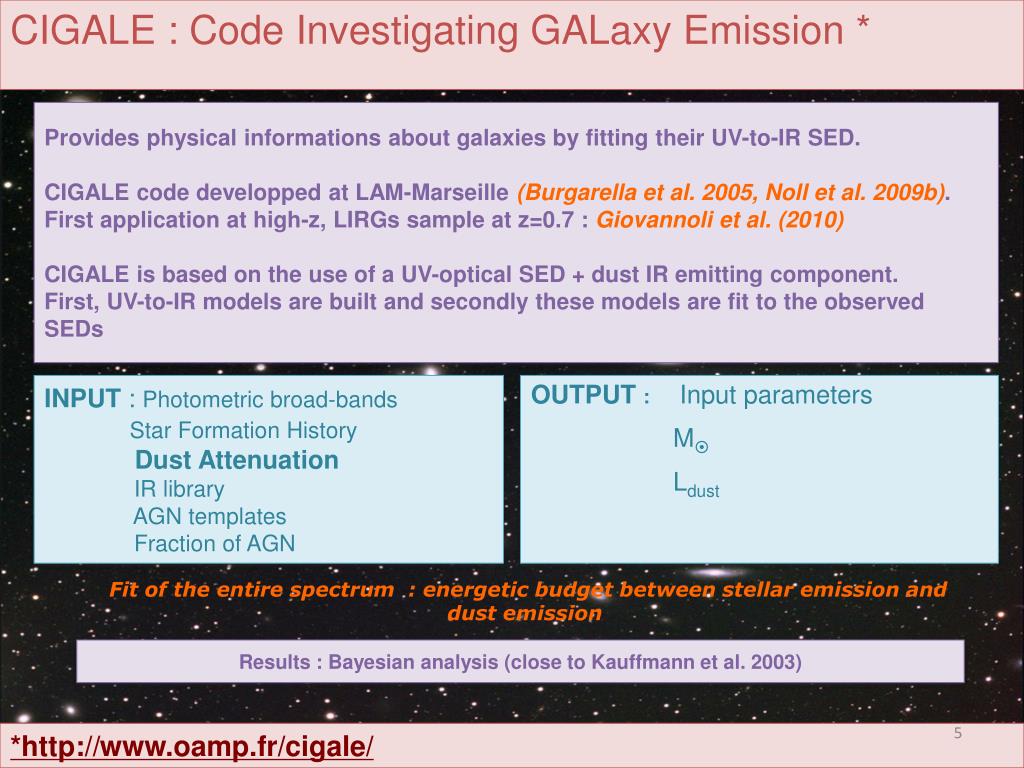 CIGALE : Code Investigating GALaxy Emission *

Provides physical informations about galaxies by fitting their UV-to-IR SED.

CIGALE code developped at LAM-Marseille (Burgarella et al. 2005, Noll et al. 2009b). First application at high-z, LIRGs sample at z=0.7 : Giovannoli et al. (2010)

CIGALE is based on the use of a UV-optical SED + dust IR emitting component. First, UV-to-IR models are built and secondly these models are fit to the observed SEDs

INPUT : Photometric broad-bands
Star Formation History
Dust Attenuation
IR library
AGN templates
Fraction of AGN

OUTPUT : Input parameters
$M_{\odot}$
$L_{dust}$

Fit of the entire spectrum : energetic budget between stellar emission and dust emission

Results : Bayesian analysis (close to Kauffmann et al. 2003)

*http://www.oamp.fr/cigale/

5